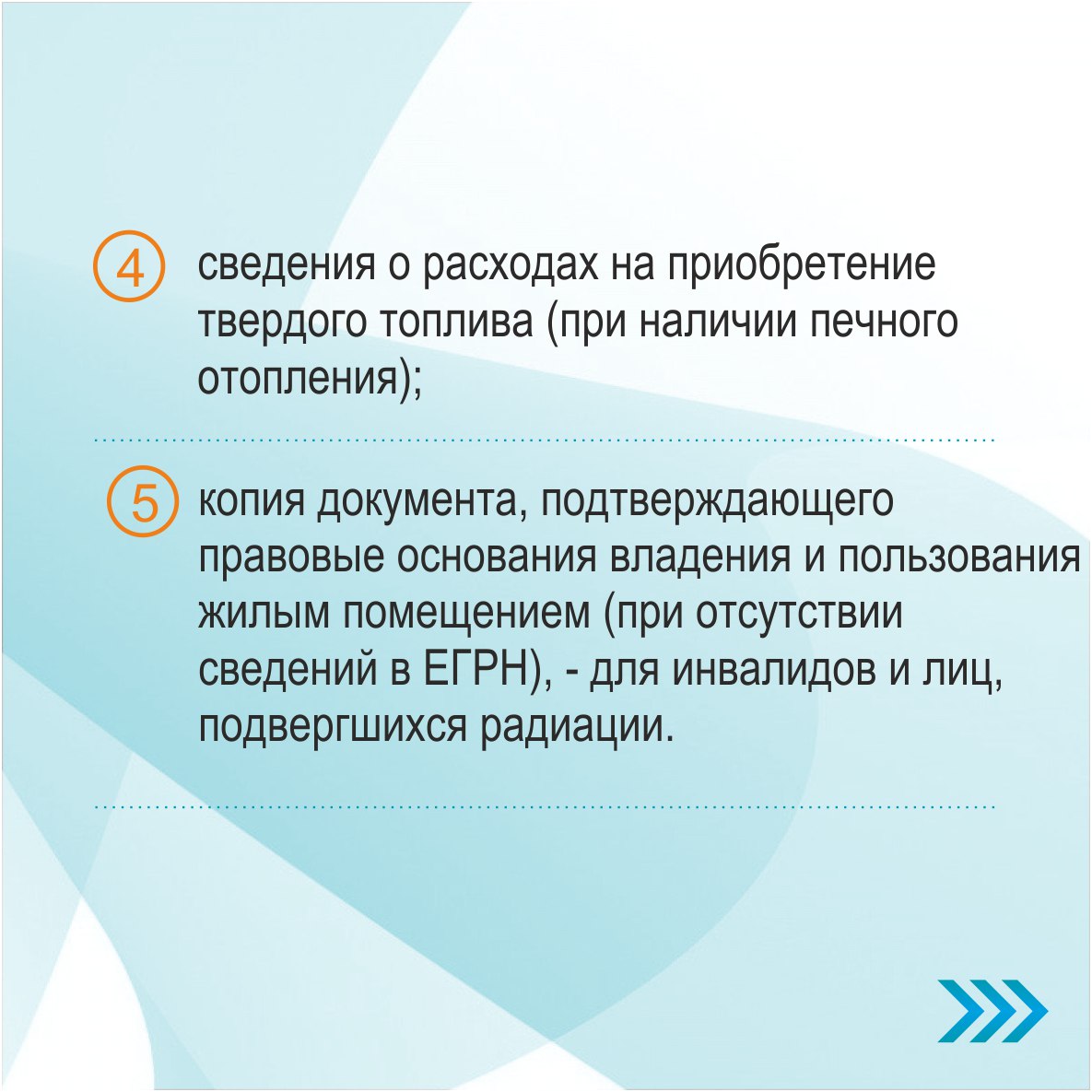 4 сведения о расходах на приобретение твердого топлива (при наличии печного отопления);

5 копия документа, подтверждающего правовые основания владения и пользования жилым помещением (при отсутствии сведений в ЕГРН), - для инвалидов и лиц, подвергшихся радиации.